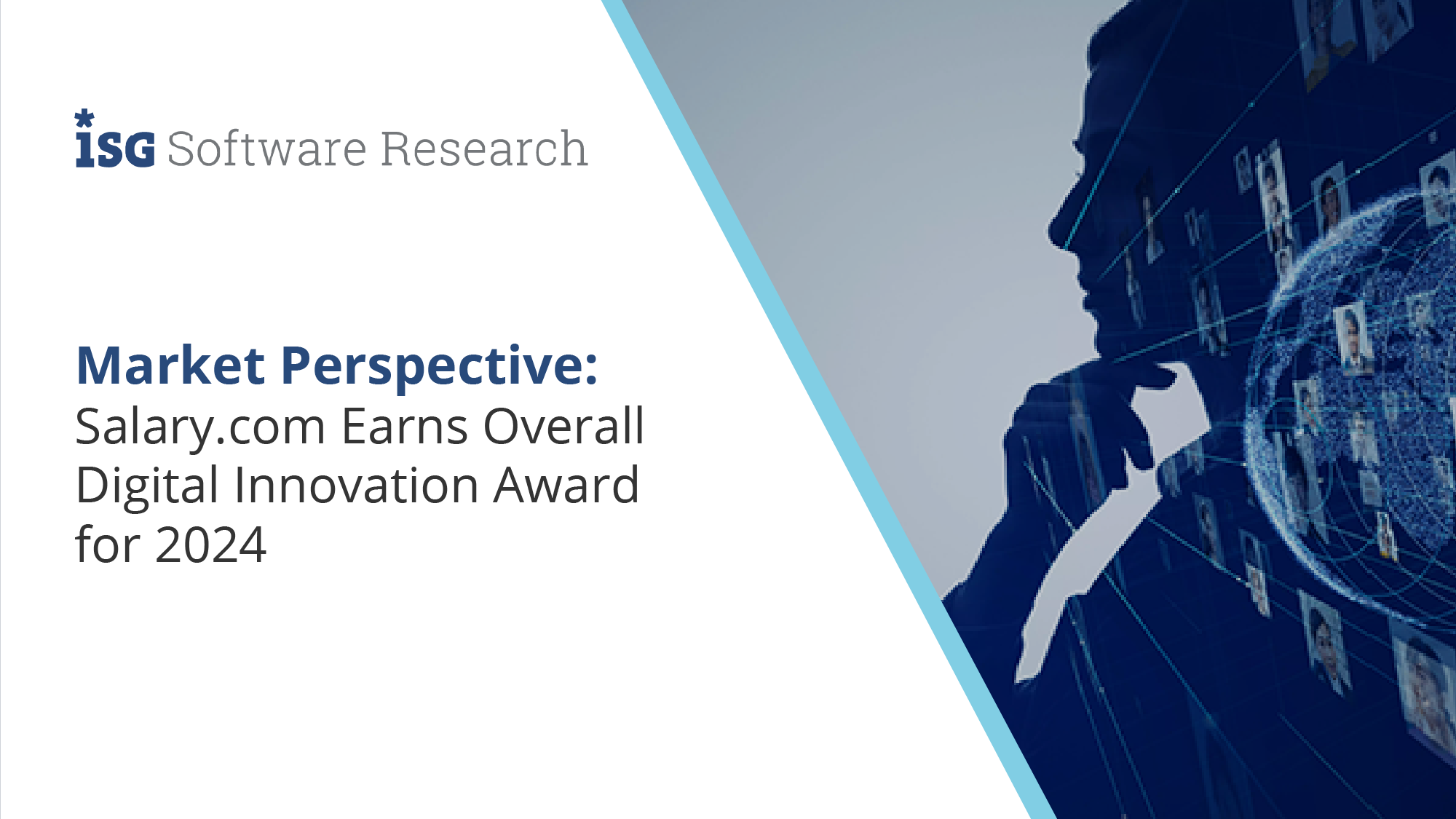 ISG Software Research

Market Perspective:
Salary.com Earns Overall Digital Innovation Award for 2024